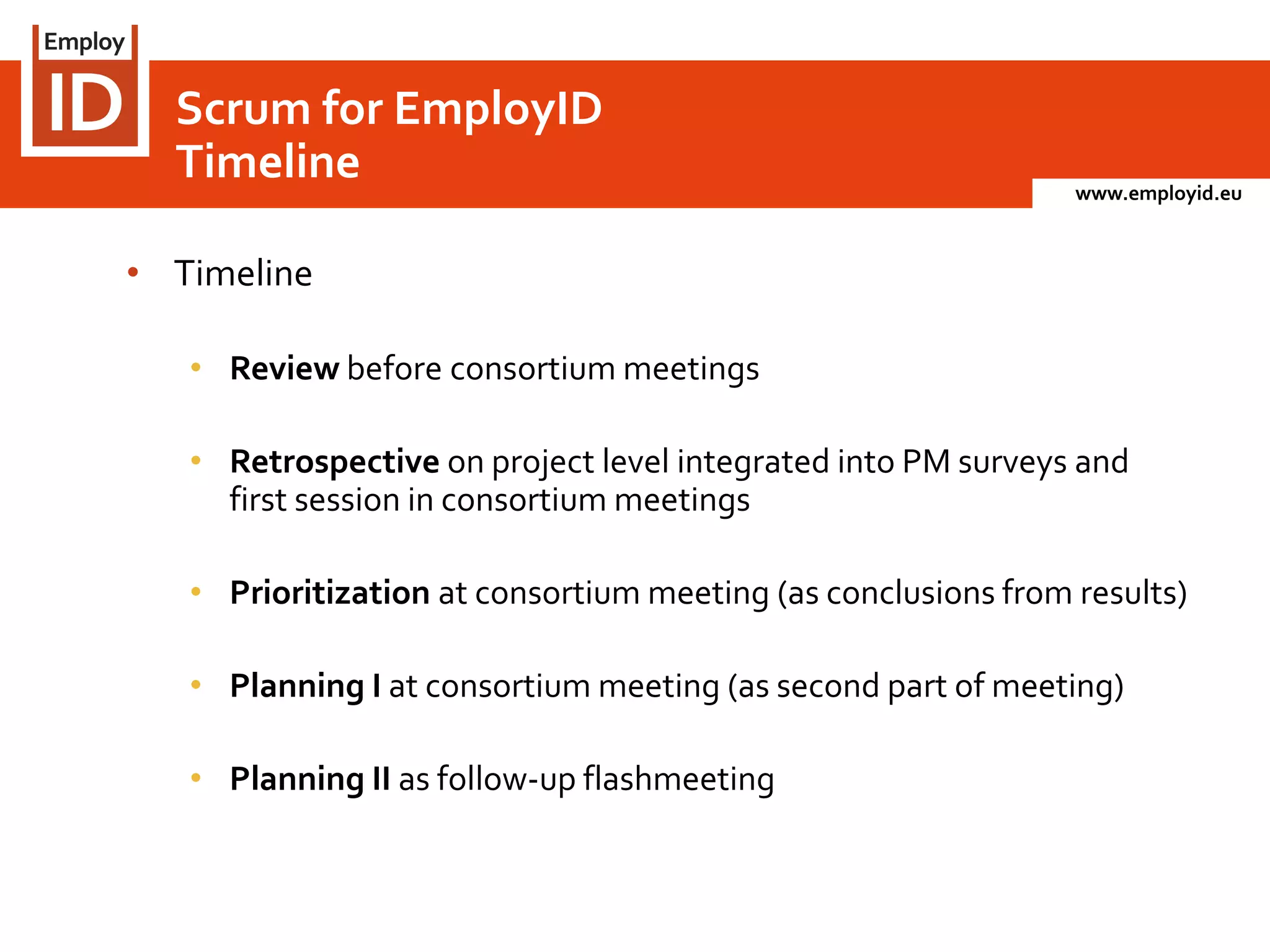 Employ
ID

Scrum for EmployID
Timeline

www.employid.eu

• Timeline

• Review before consortium meetings

• Retrospective on project level integrated into PM surveys and first session in consortium meetings

• Prioritization at consortium meeting (as conclusions from results)

• Planning I at consortium meeting (as second part of meeting)

• Planning II as follow-up flashmeeting